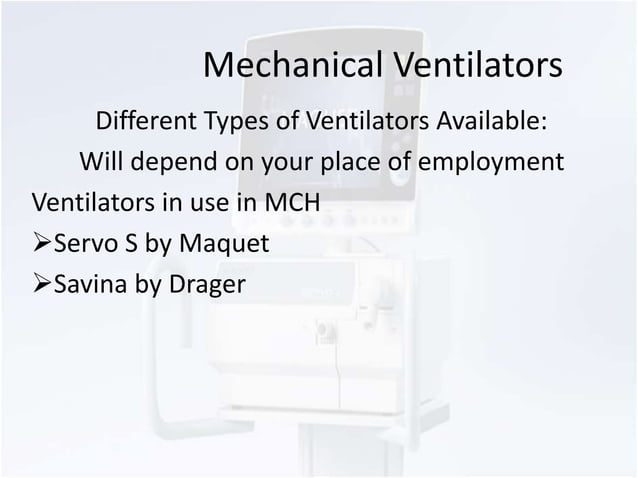 Mechanical Ventilators

Different Types of Ventilators Available:

Will depend on your place of employment

Ventilators in use in MCH

➢Servo S by Maquet

➢Savina by Drager